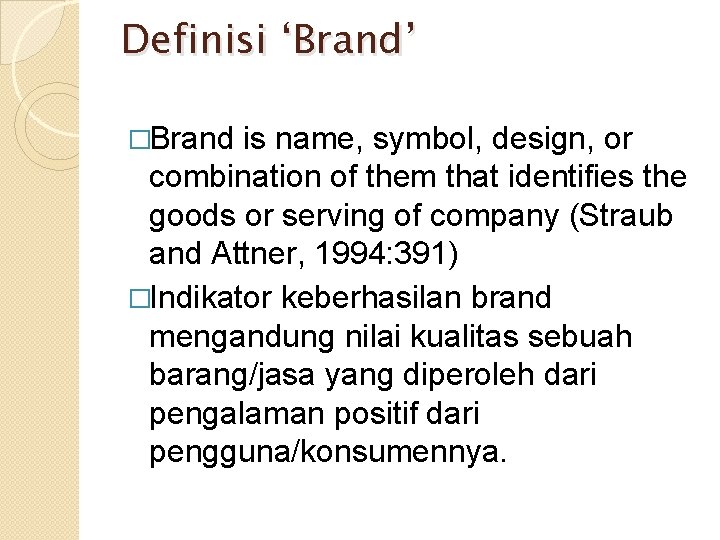 Definisi ‘Brand’

□Brand is name, symbol, design, or combination of them that identifies the goods or serving of company (Straub and Attner, 1994:391)

□Indikator keberhasilan brand mengandung nilai kualitas sebuah barang/jasa yang diperoleh dari pengalaman positif dari pengguna/konsumennya.